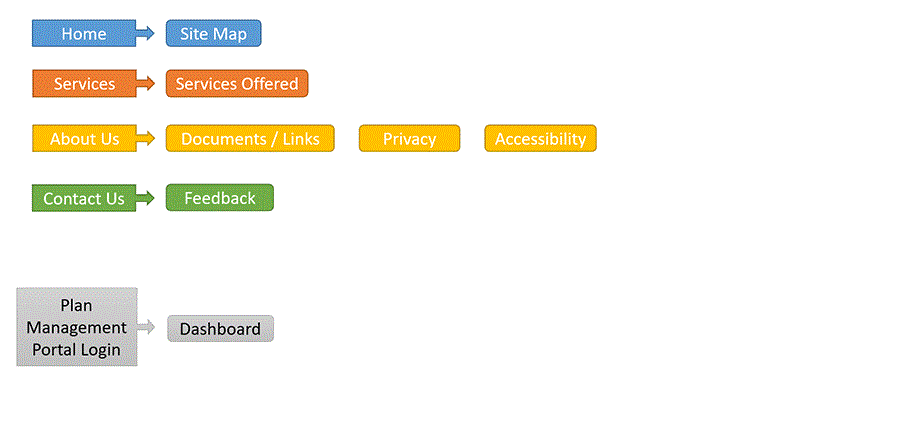 Home
Site Map

Services
Services Offered

About Us
Documents / Links
Privacy
Accessibility

Contact Us
Feedback

Plan Management Portal Login
Dashboard